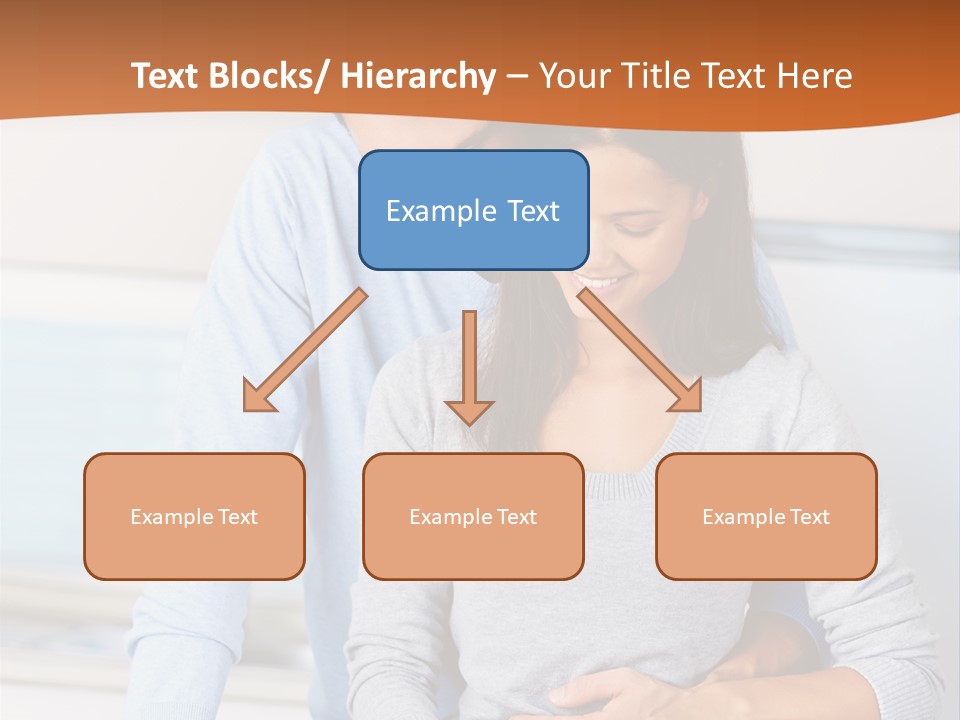 Text Blocks/ Hierarchy – Your Title Text Here

Example Text

Example Text

Example Text

Example Text